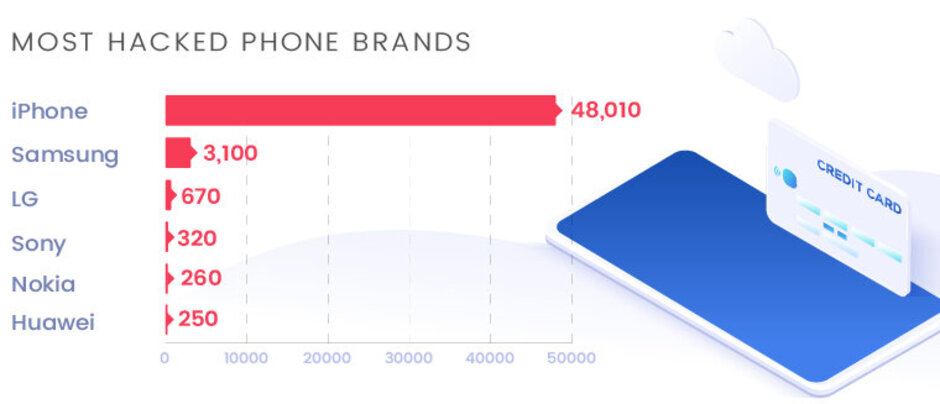 MOST HACKED PHONE BRANDS

iPhone 48,010
Samsung 3,100
LG 670
Sony 320
Nokia 260
Huawei 250

0 10000 20000 30000 40000 50000

CREDIT CARD